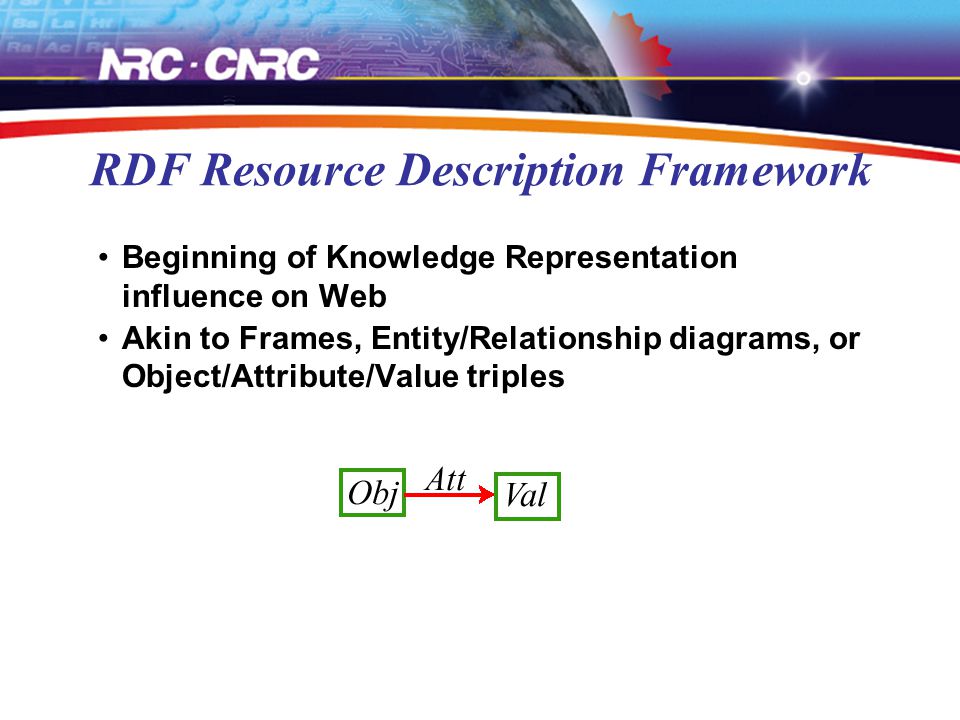 NRC · CNRC

RDF Resource Description Framework

• Beginning of Knowledge Representation influence on Web
• Akin to Frames, Entity/Relationship diagrams, or Object/Attribute/Value triples

Obj
Att
Val